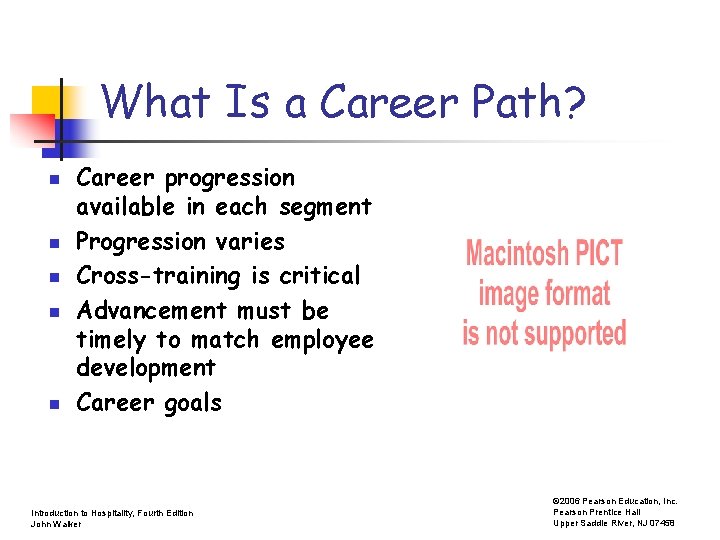 What Is a Career Path?

- Career progression available in each segment
- Progression varies
- Cross-training is critical
- Advancement must be timely to match employee development
- Career goals

Macintosh PICT image format is not supported

Introduction to Hospitality, Fourth Edition
John Walker

©2006 Pearson Education, Inc.
Pearson Prentice Hall
Upper Saddle River, NJ 07458